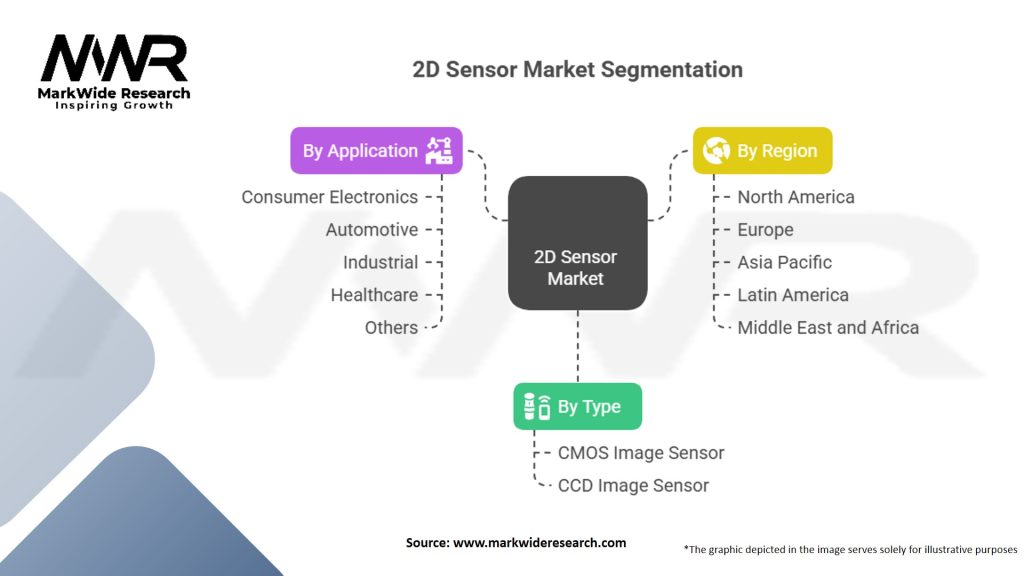 MWR
MarkWide Research
Inspiring Growth

2D Sensor Market Segmentation

By Application
Consumer Electronics
Automotive
Industrial
Healthcare
Others

2D Sensor Market

By Region
North America
Europe
Asia Pacific
Latin America
Middle East and Africa

By Type
CMOS Image Sensor
CCD Image Sensor

Source: www.markwideresearch.com

*The graphic depicted in the image serves solely for illustrative purposes